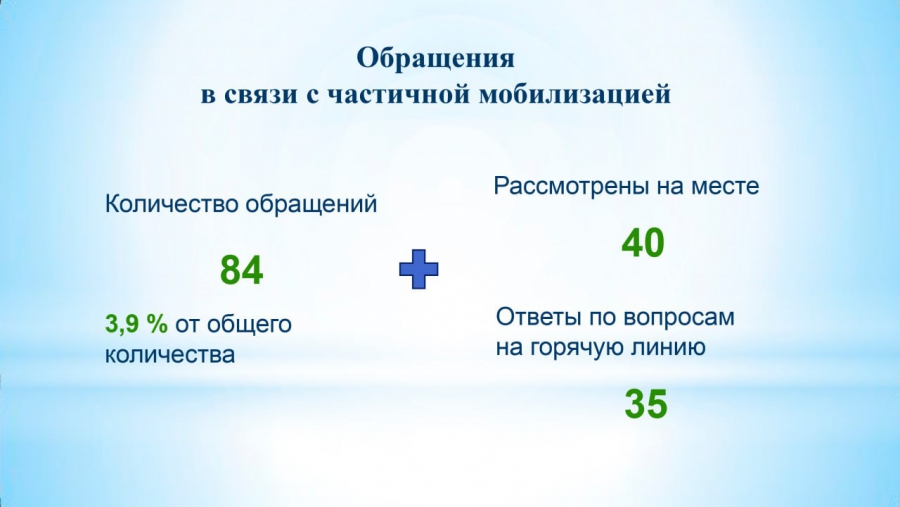 Обращения
в связи с частичной мобилизацией

Количество обращений

84

3,9 % от общего количества

Рассмотрены на месте

40

Ответы по вопросам на горячую линию

35